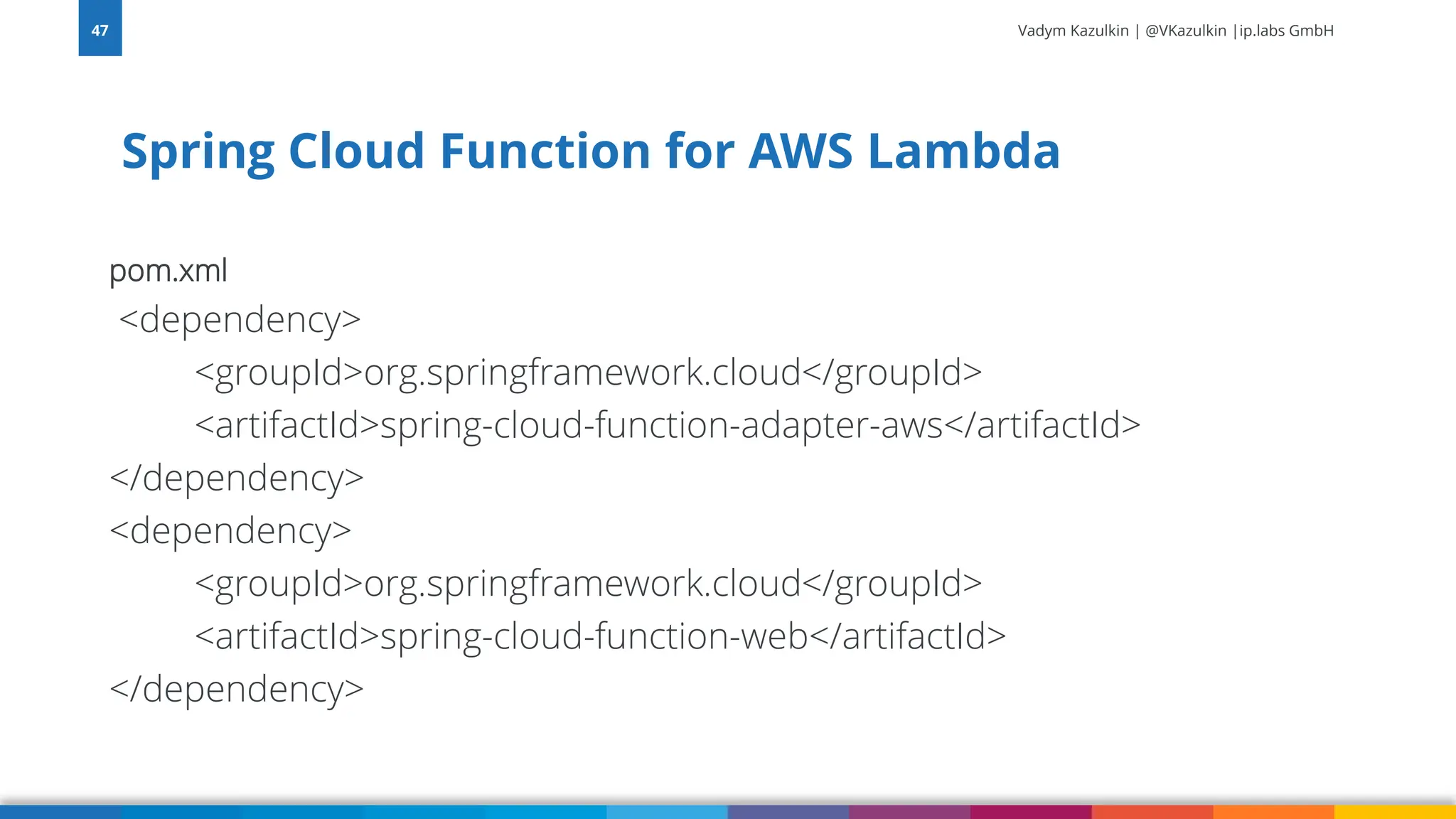 47

Vadym Kazulkin | @VKazulkin |ip.labs GmbH

Spring Cloud Function for AWS Lambda

pom.xml

<dependency>
<groupId>org.springframework.cloud</groupId>
<artifactId>spring-cloud-function-adapter-aws</artifactId>
</dependency>
<dependency>
<groupId>org.springframework.cloud</groupId>
<artifactId>spring-cloud-function-web</artifactId>
</dependency>